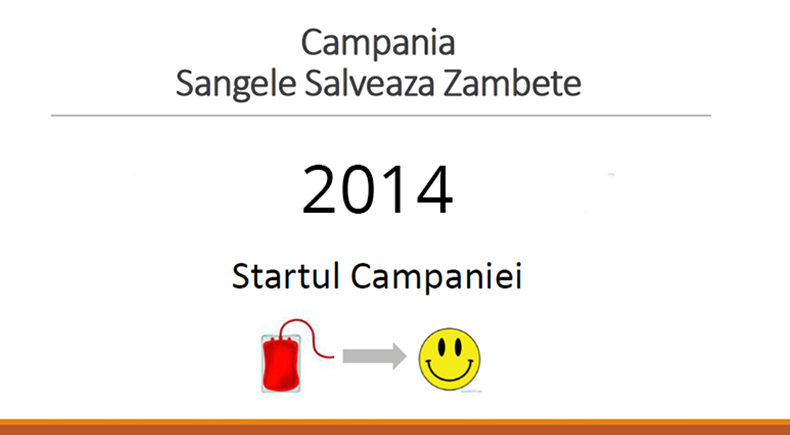 Campania
Sangele Salveaza Zambete

2014

Startul Campaniei